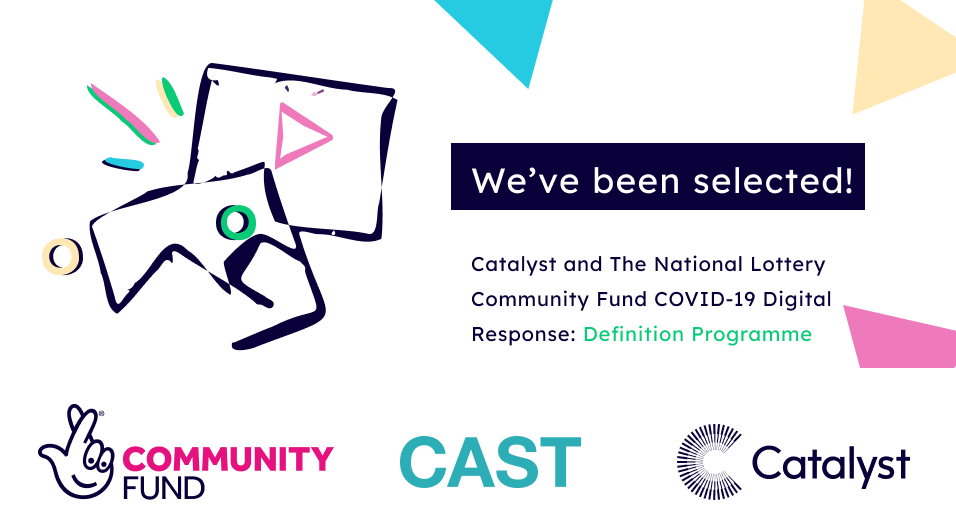 We've been selected!

Catalyst and The National Lottery Community Fund COVID-19 Digital Response: Definition Programme

COMMUNITY FUND

CAST

Catalyst